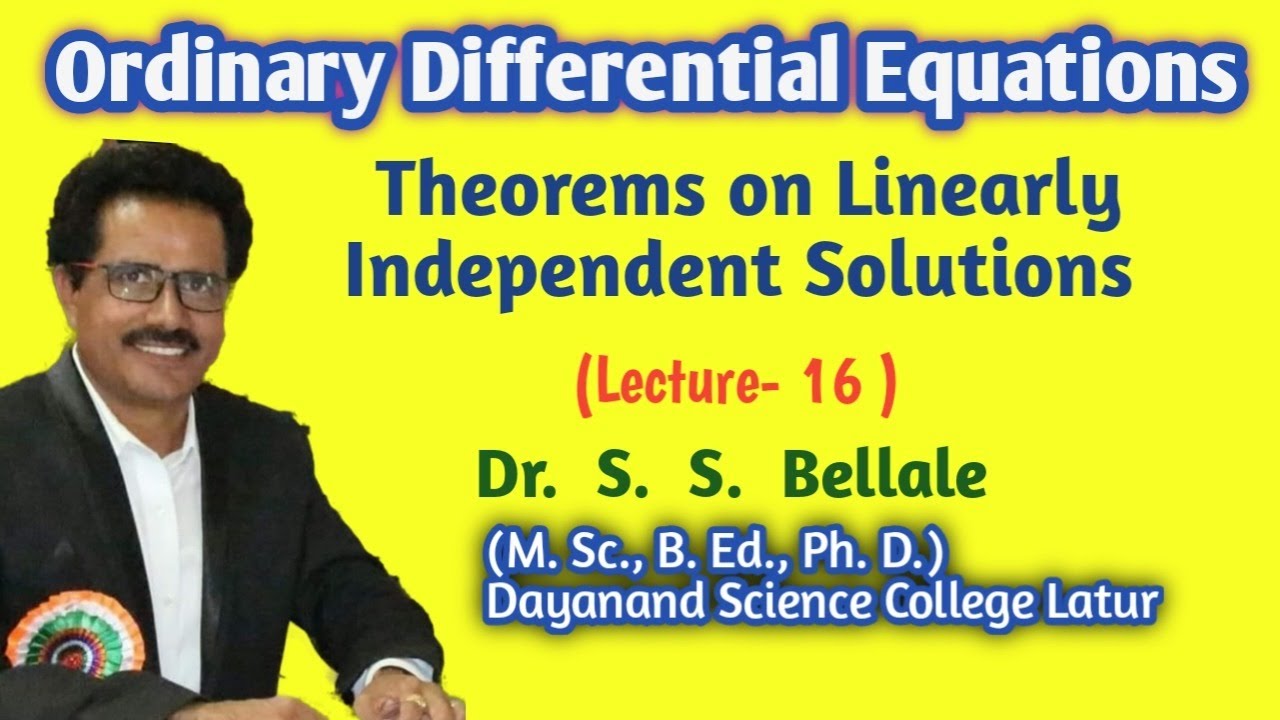 Ordinary Differential Equations

Theorems on Linearly Independent Solutions

(Lecture- 16 )

Dr. S. S. Bellale

(M. Sc., B. Ed., Ph. D.)
Dayanand Science College Latur